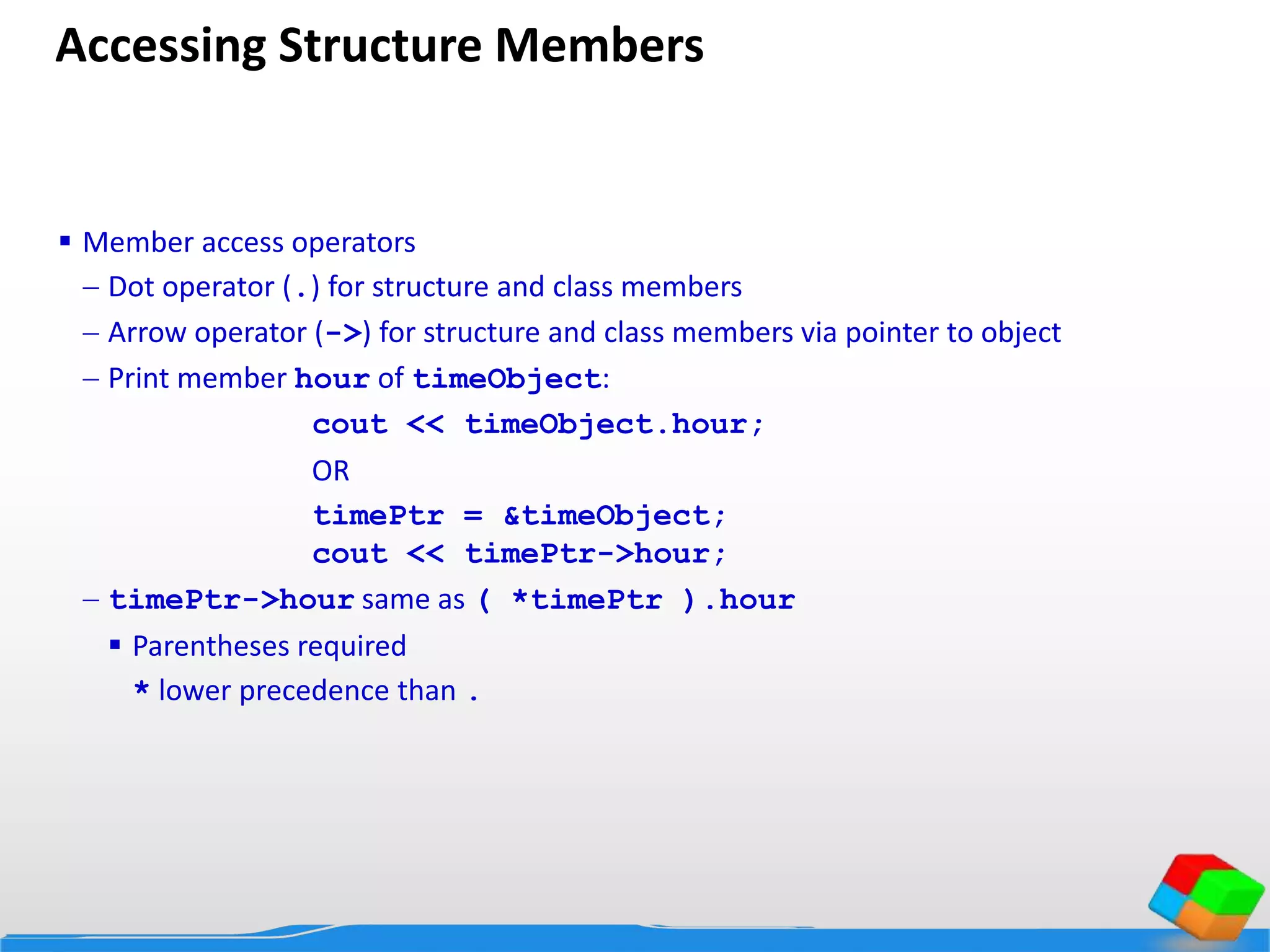 Accessing Structure Members

▪ Member access operators

– Dot operator (.) for structure and class members

– Arrow operator (->) for structure and class members via pointer to object

– Print member hour of timeObject:

cout << timeObject.hour;

OR

timePtr = &timeObject;
cout << timePtr->hour;

– timePtr->hour same as ( *timePtr ).hour

▪ Parentheses required

* lower precedence than .